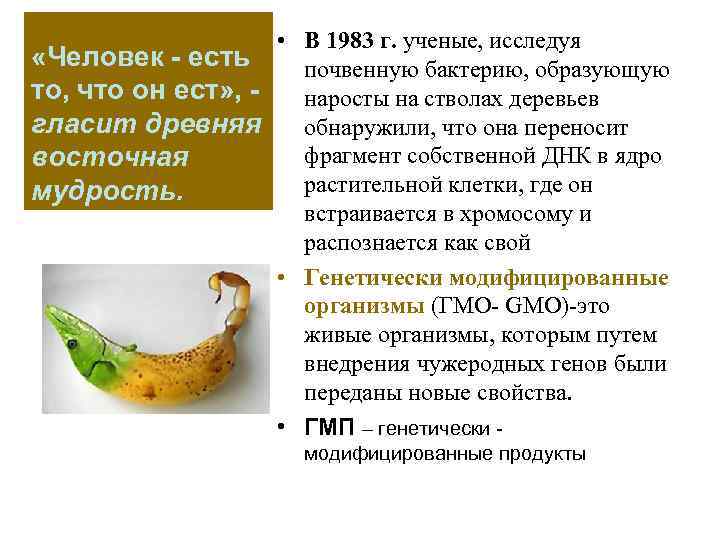 «Человек - есть то, что он ест», - гласит древняя восточная мудрость.

• В 1983 г. ученые, исследуя почвенную бактерию, образующую наросты на стволах деревьев обнаружили, что она переносит фрагмент собственной ДНК в ядро растительной клетки, где он встраивается в хромосому и распознается как свой

• Генетически модифицированные организмы (ГМО- GMO)-это живые организмы, которым путем внедрения чужеродных генов были переданы новые свойства.

• ГМП – генетически - модифицированные продукты